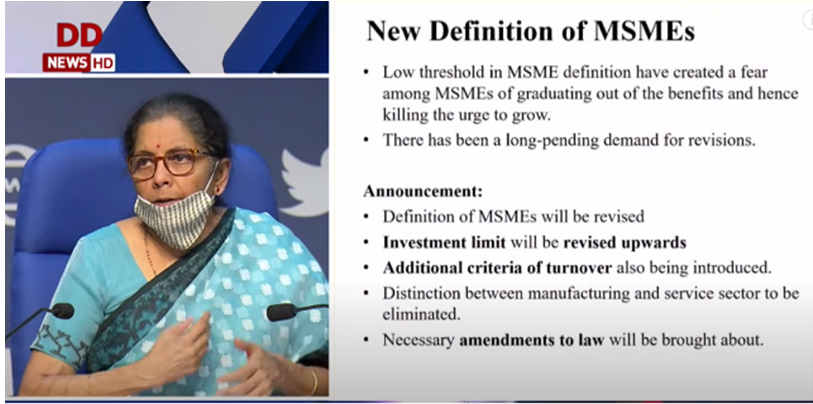 DD
NEWS HD

New Definition of MSMEs

• Low threshold in MSME definition have created a fear among MSMEs of graduating out of the benefits and hence killing the urge to grow.
• There has been a long-pending demand for revisions.

Announcement:
• Definition of MSMEs will be revised
• Investment limit will be revised upwards
• Additional criteria of turnover also being introduced.
• Distinction between manufacturing and service sector to be eliminated.
• Necessary amendments to law will be brought about.